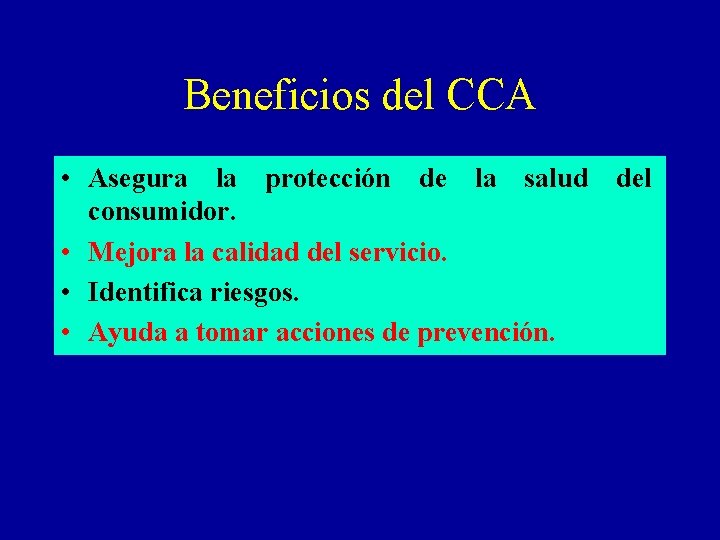 Beneficios del CCA

• Asegura la protección de la salud del consumidor.
• Mejora la calidad del servicio.
• Identifica riesgos.
• Ayuda a tomar acciones de prevención.